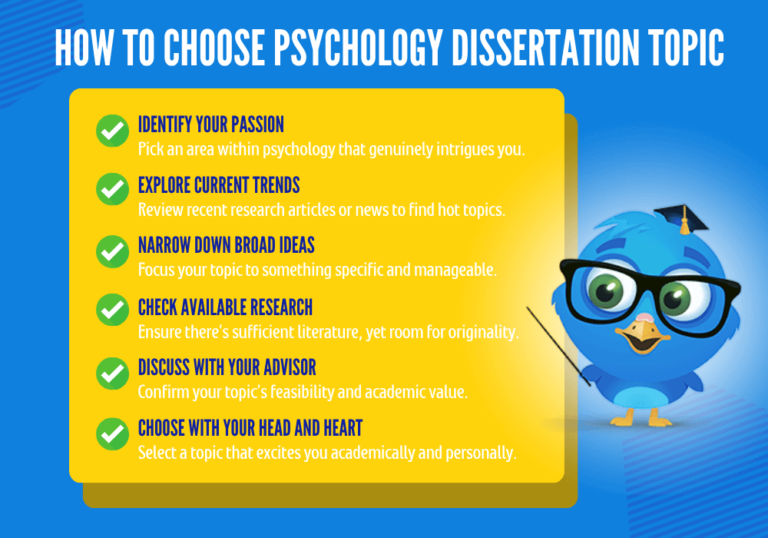 HOW TO CHOOSE PSYCHOLOGY DISSERTATION TOPIC

IDENTIFY YOUR PASSION
Pick an area within psychology that genuinely intrigues you.

EXPLORE CURRENT TRENDS
Review recent research articles or news to find hot topics.

NARROW DOWN BROAD IDEAS
Focus your topic to something specific and manageable.

CHECK AVAILABLE RESEARCH
Ensure there's sufficient literature, yet room for originality.

DISCUSS WITH YOUR ADVISOR
Confirm your topic's feasibility and academic value.

CHOOSE WITH YOUR HEAD AND HEART
Select a topic that excites you academically and personally.